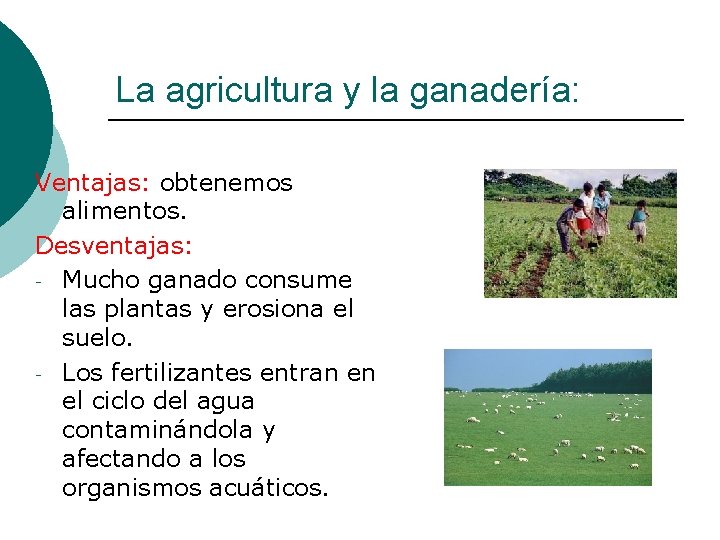 La agricultura y la ganadería:

Ventajas: obtenemos alimentos.

Desventajas:

- Mucho ganado consume las plantas y erosiona el suelo.
- Los fertilizantes entran en el ciclo del agua contaminándola y afectando a los organismos acuáticos.